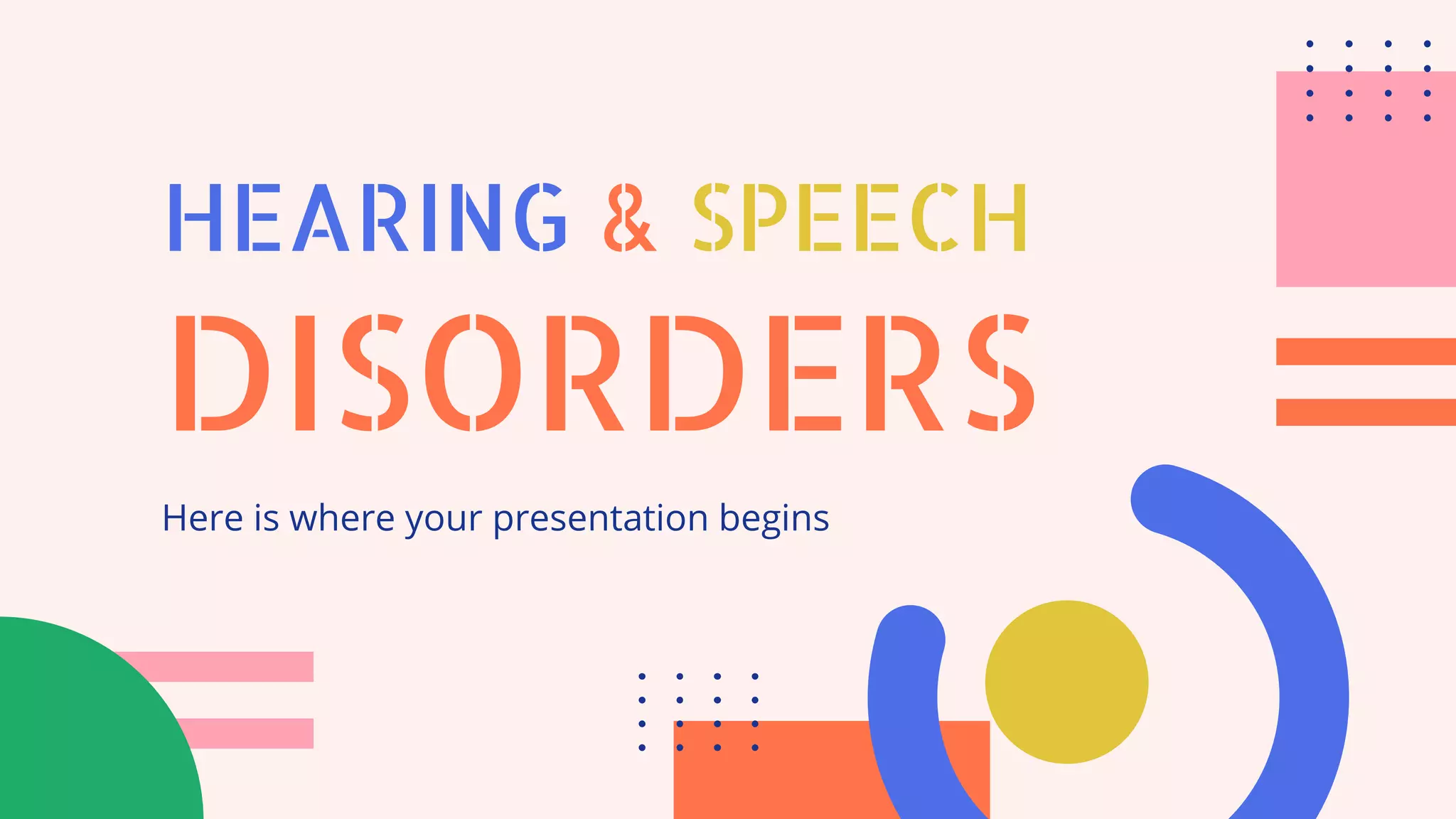 HEARING & SPEECH DISORDERS

Here is where your presentation begins